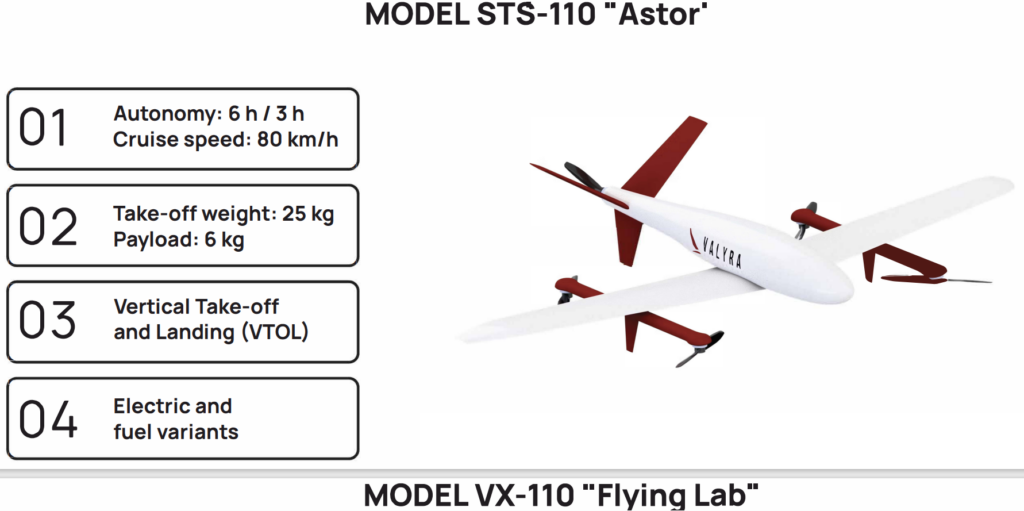 MODEL STS-110 "Astor'

01 Autonomy: 6 h / 3 h
Cruise speed: 80 km/h

02 Take-off weight: 25 kg
Payload: 6 kg

03 Vertical Take-off
and Landing (VTOL)

04 Electric and
fuel variants

VALYRA

MODEL VX-110 "Flying Lab"